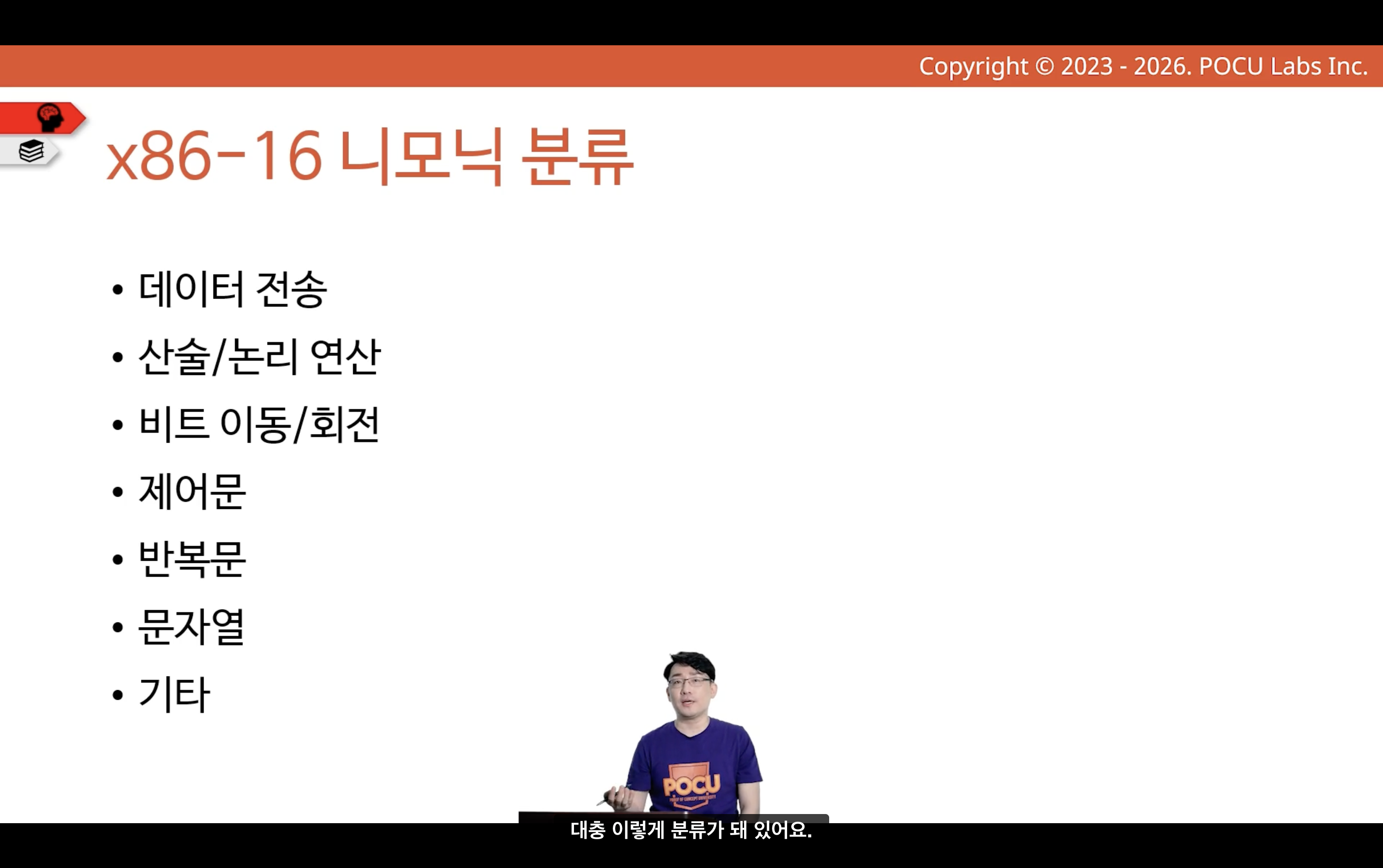 Copyright © 2023 - 2026. POCU Labs Inc.

x86-16 니모닉 분류

• 데이터 전송
• 산술/논리 연산
• 비트 이동/회전
• 제어문
• 반복문
• 문자열
• 기타

POCU

대충 이렇게 분류가 돼 있어요.